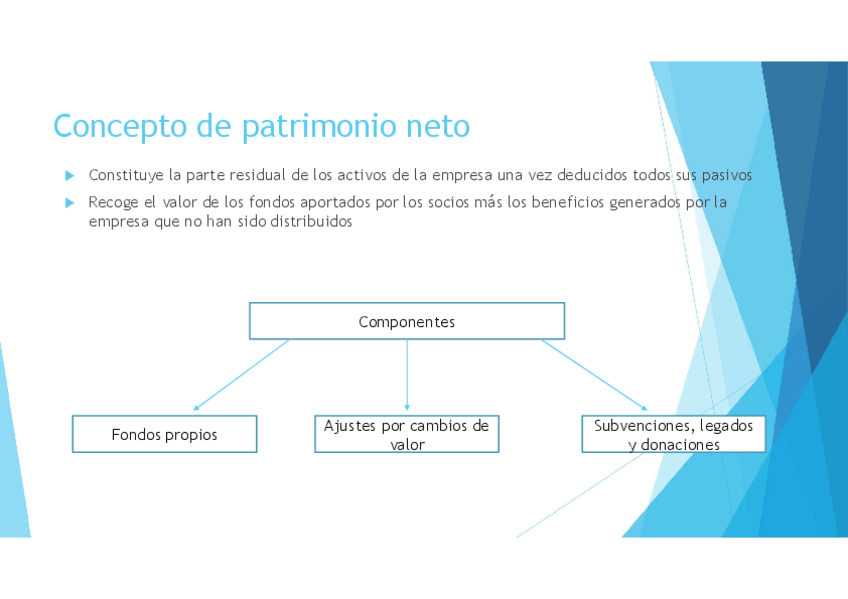 Concepto de patrimonio neto

Constituye la parte residual de los activos de la empresa una vez deducidos todos sus pasivos

Recoge el valor de los fondos aportados por los socios más los beneficios generados por la empresa que no han sido distribuidos

Componentes

Fondos propios

Ajustes por cambios de valor

Subvenciones, legados y donaciones